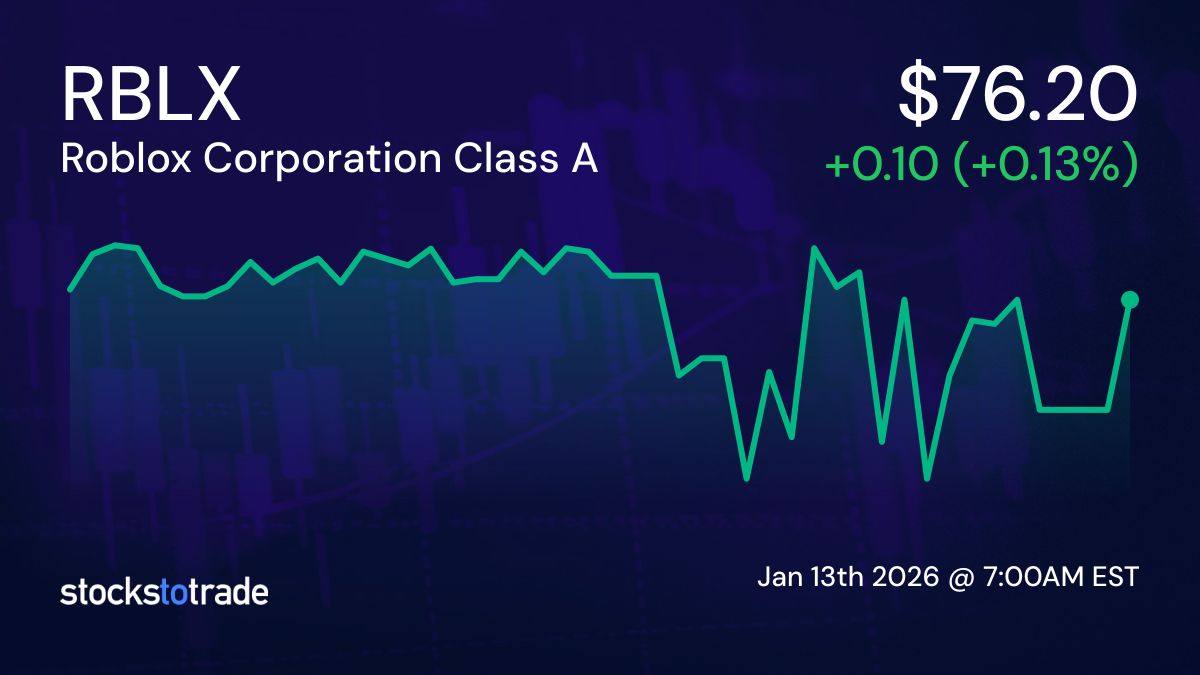 RBLX
Roblox Corporation Class A

$76.20
+0.10 (+0.13%)

stockstotrade

Jan 13th 2026 @ 7:00AM EST